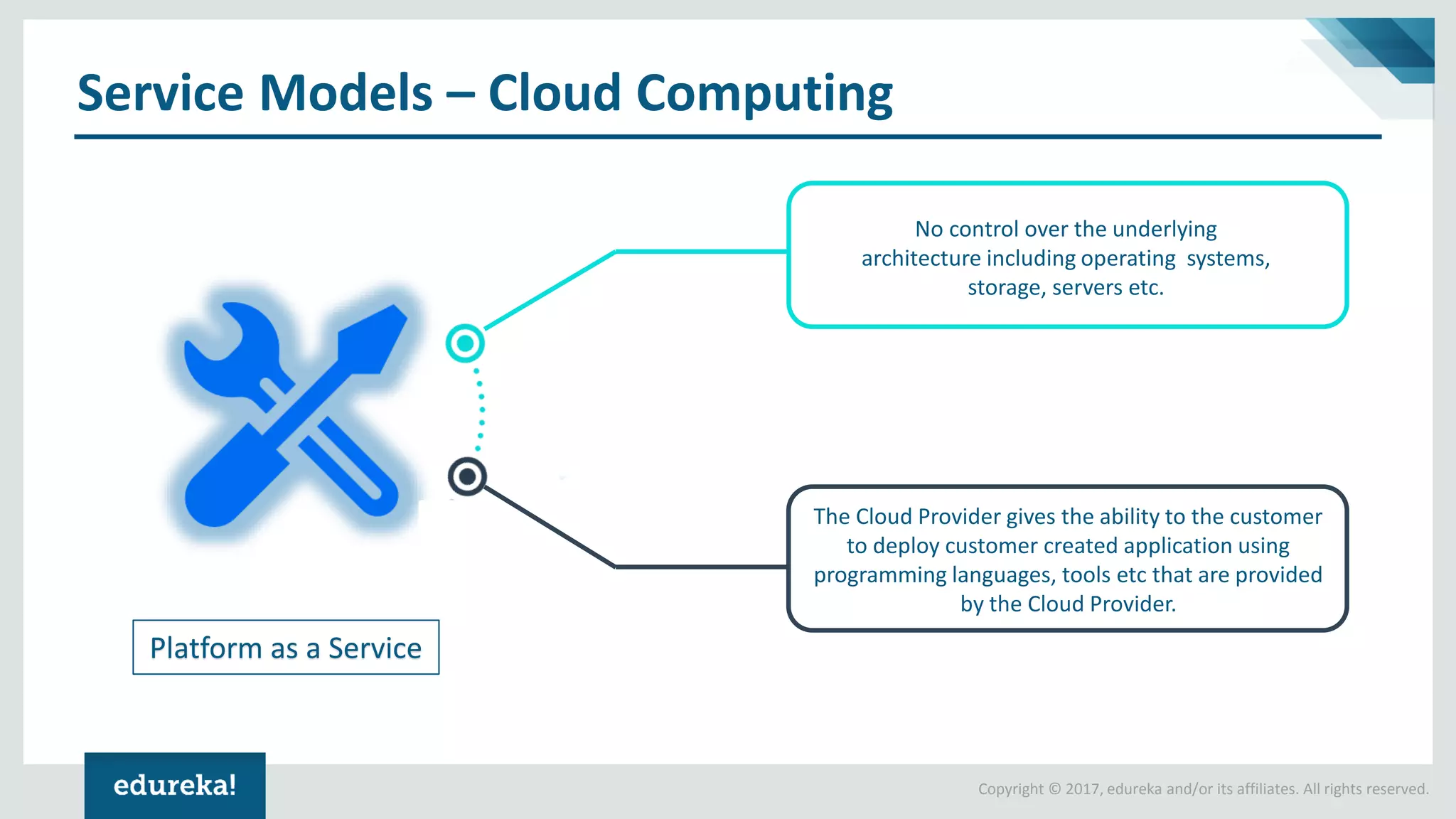 Service Models – Cloud Computing

No control over the underlying architecture including operating systems, storage, servers etc.

The Cloud Provider gives the ability to the customer to deploy customer created application using programming languages, tools etc that are provided by the Cloud Provider.

Platform as a Service

edureka!

Copyright © 2017, edureka and/or its affiliates. All rights reserved.